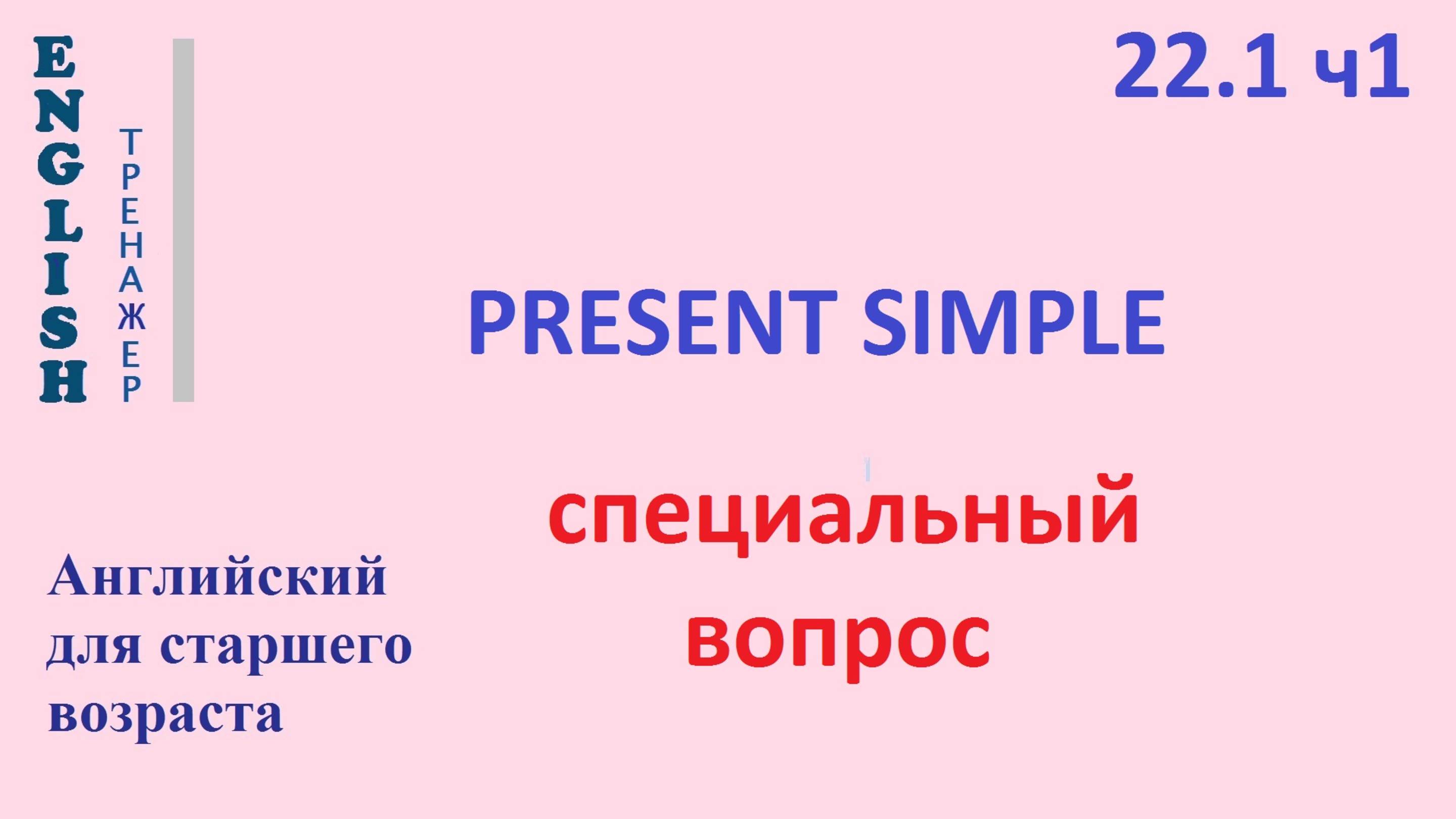 ENGLISH

ТРЕНАЖЕР

22.1 ч1

PRESENT SIMPLE

специальный вопрос

Английский для старшего возраста